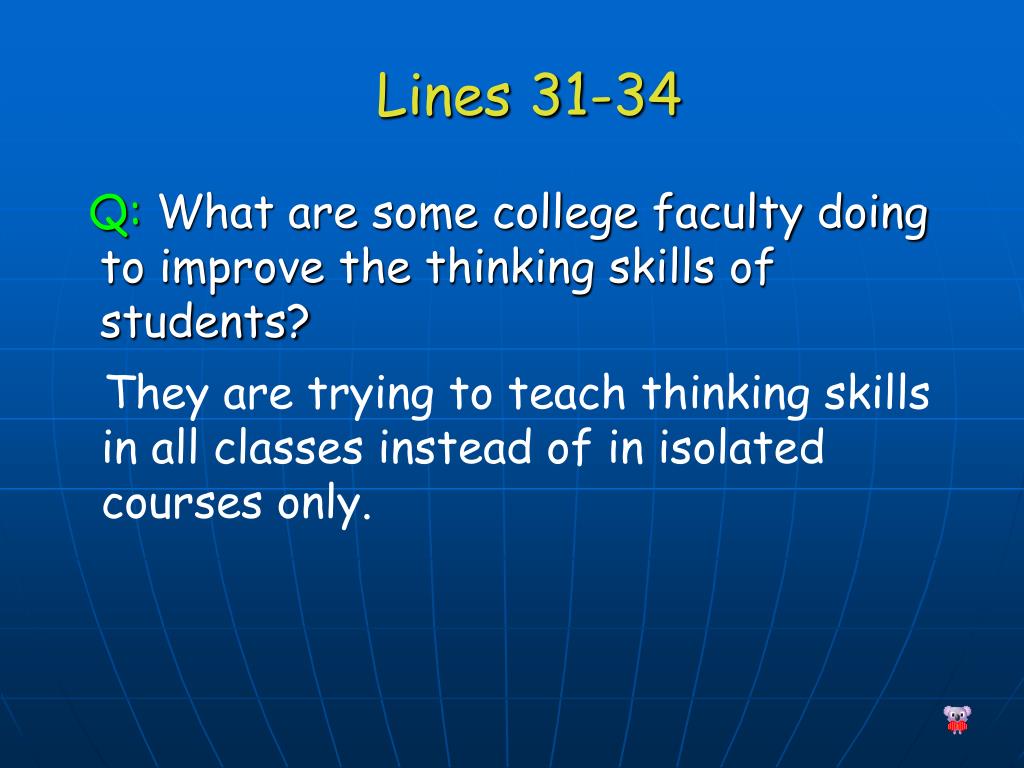 Lines 31-34

Q: What are some college faculty doing to improve the thinking skills of students?

They are trying to teach thinking skills in all classes instead of in isolated courses only.